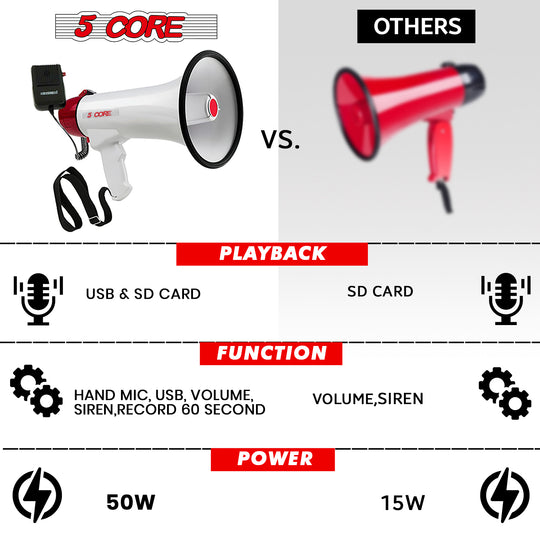 5 CORE

OTHERS

5 CORE

VS.

PLAYBACK

USB & SD CARD

SD CARD

FUNCTION

HAND MIC, USB, VOLUME, SIREN,RECORD 60 SECOND

VOLUME,SIREN

POWER

50W

15W